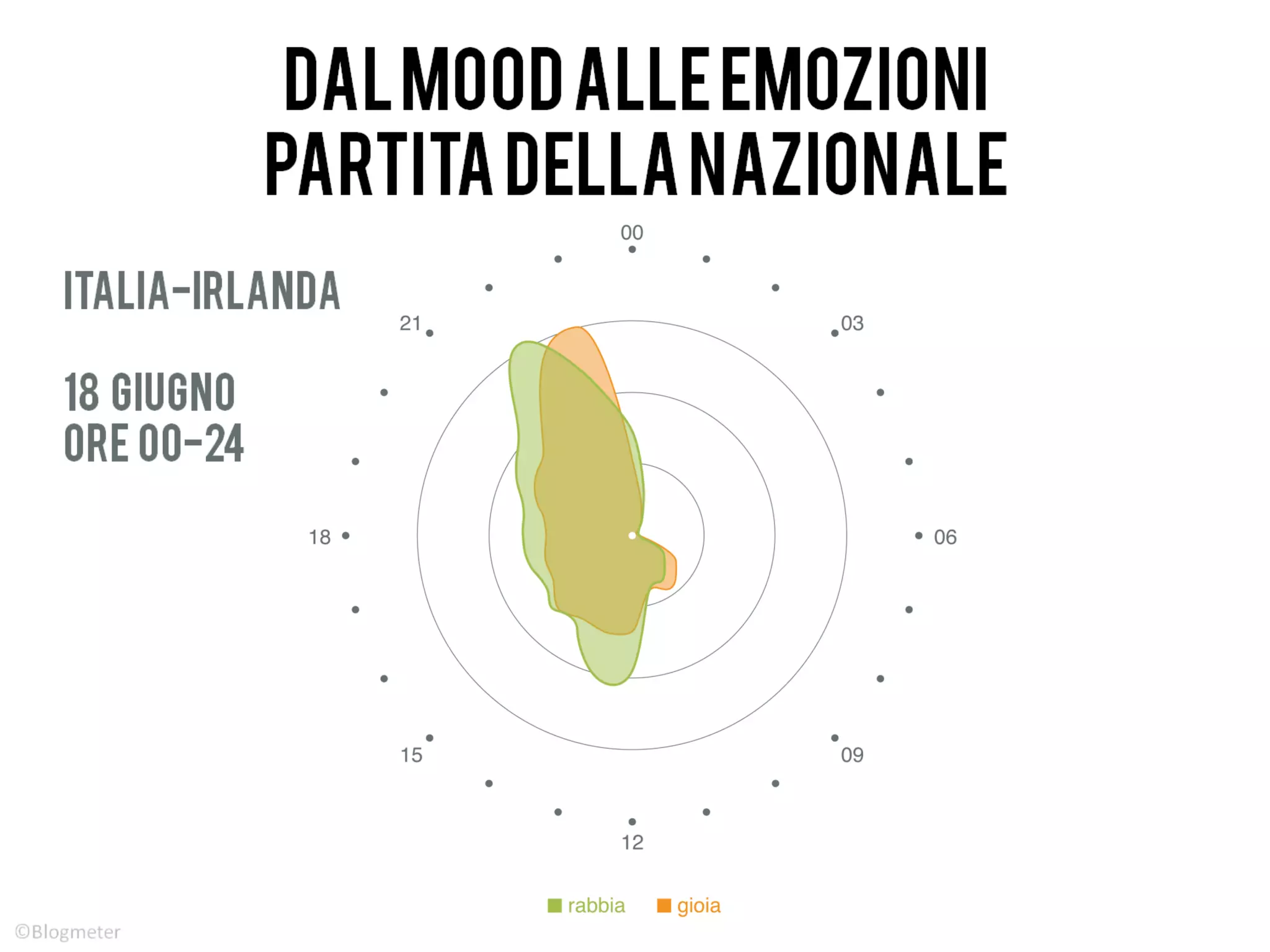 DAL MOOD ALLE EMOZIONI
PARTITA DELLA NAZIONALE

ITALIA-IRLANDA

18 GIUGNO
ORE 00-24

00
03
06
09
12
15
18
21

rabbia
gioia

©Blogmeter